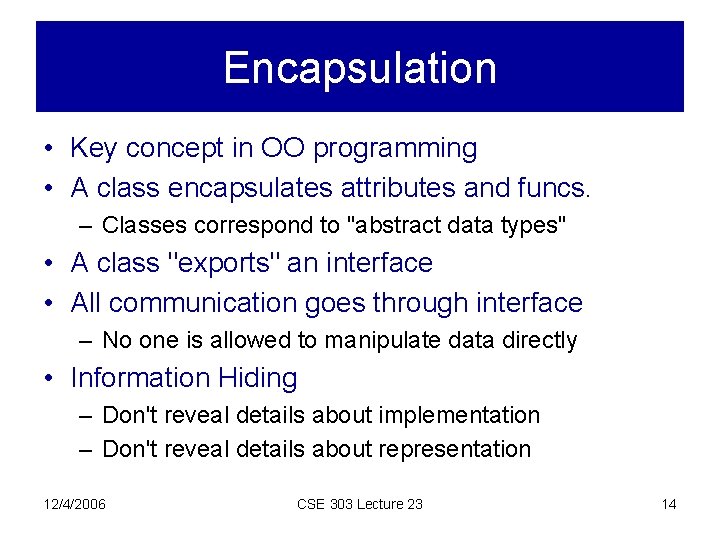 Encapsulation

• Key concept in OO programming
• A class encapsulates attributes and funcs.
– Classes correspond to "abstract data types"
• A class "exports" an interface
• All communication goes through interface
– No one is allowed to manipulate data directly
• Information Hiding
– Don't reveal details about implementation
– Don't reveal details about representation

12/4/2006 CSE 303 Lecture 23 14